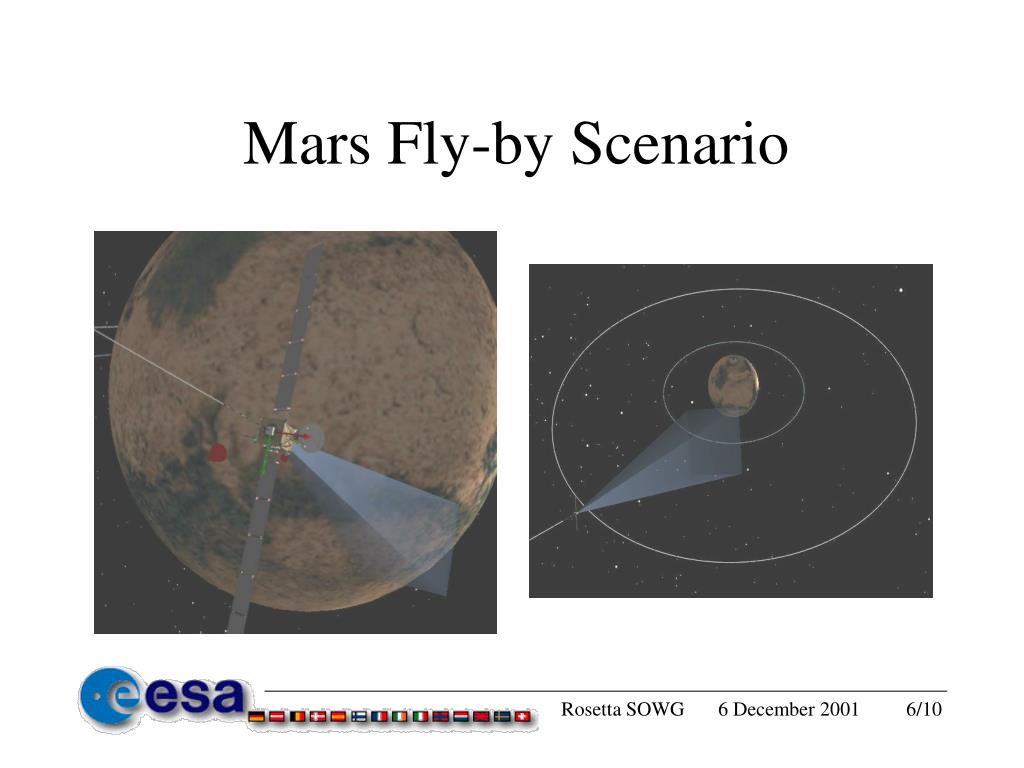 Mars Fly-by Scenario

esa

Rosetta SOWG 6 December 2001 6/10